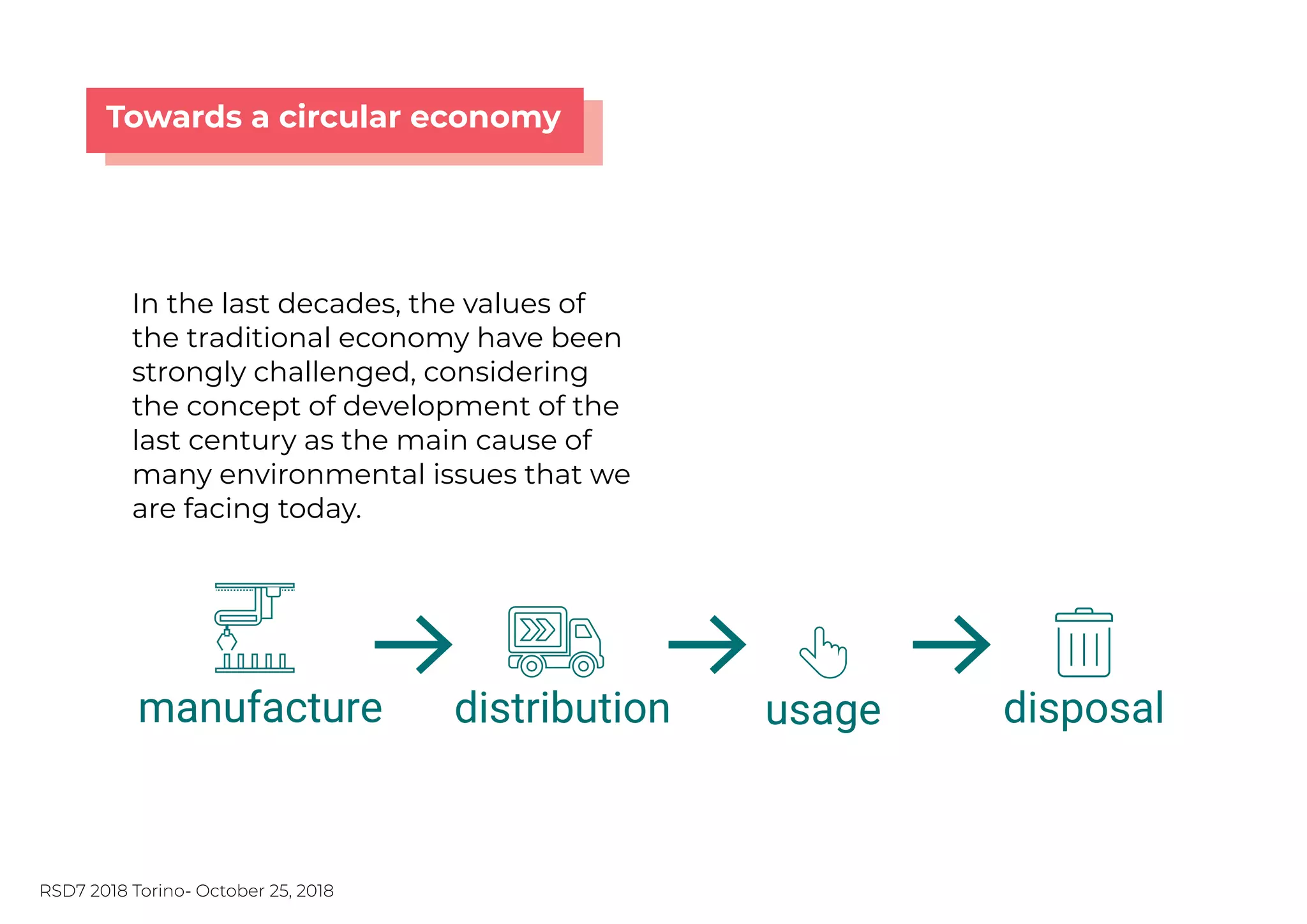 Towards a circular economy

In the last decades, the values of the traditional economy have been strongly challenged, considering the concept of development of the last century as the main cause of many environmental issues that we are facing today.

manufacture → distribution → usage → disposal

RSD7 2018 Torino- October 25, 2018